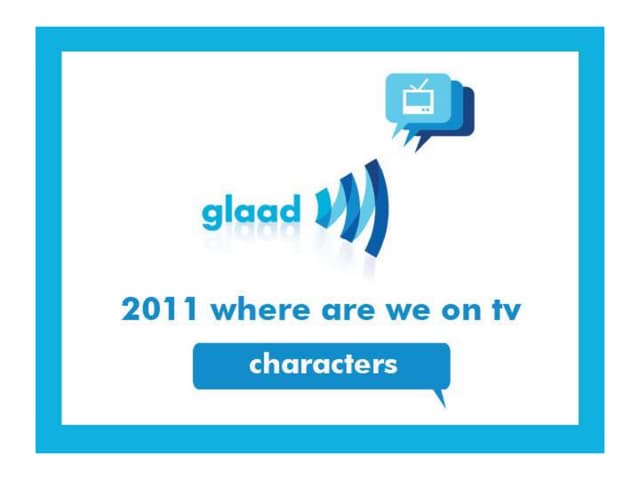 glaad

2011 where are we on tv

characters